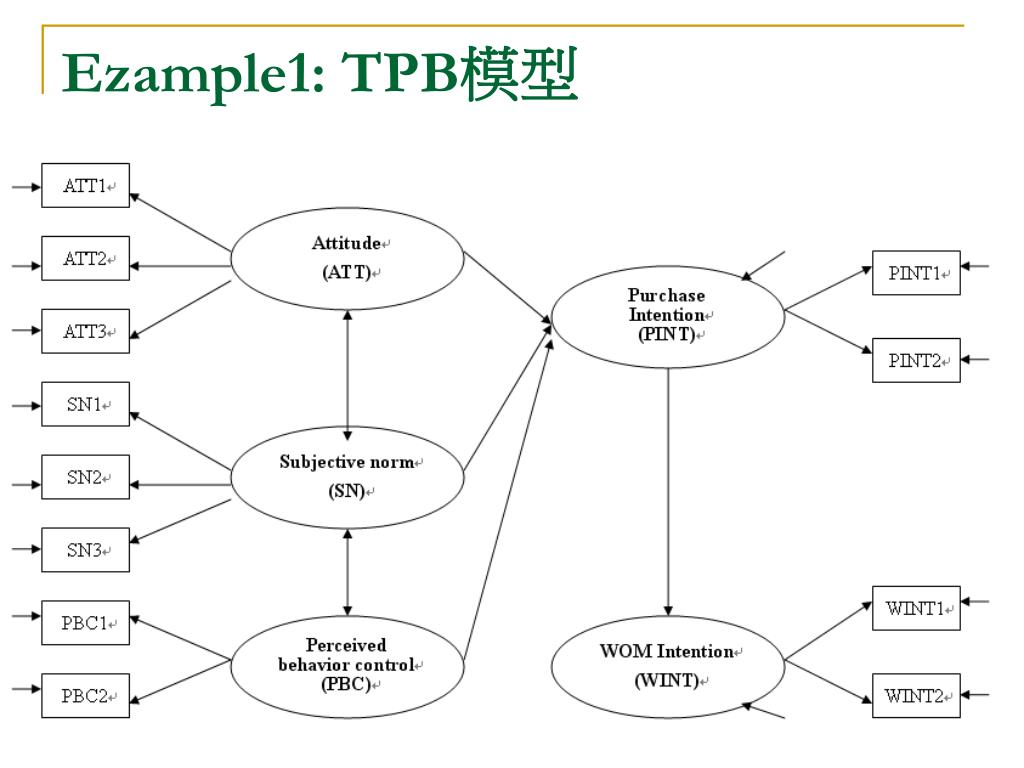 Ezample1: TPB模型

ATT1
ATT2
ATT3
SN1
SN2
SN3
PBC1
PBC2

Attitude
(ATT)

Subjective norm
(SN)

Perceived behavior control
(PBC)

Purchase Intention
(PINT)

WOM Intention
(WINT)

PINT1
PINT2
WINT1
WINT2